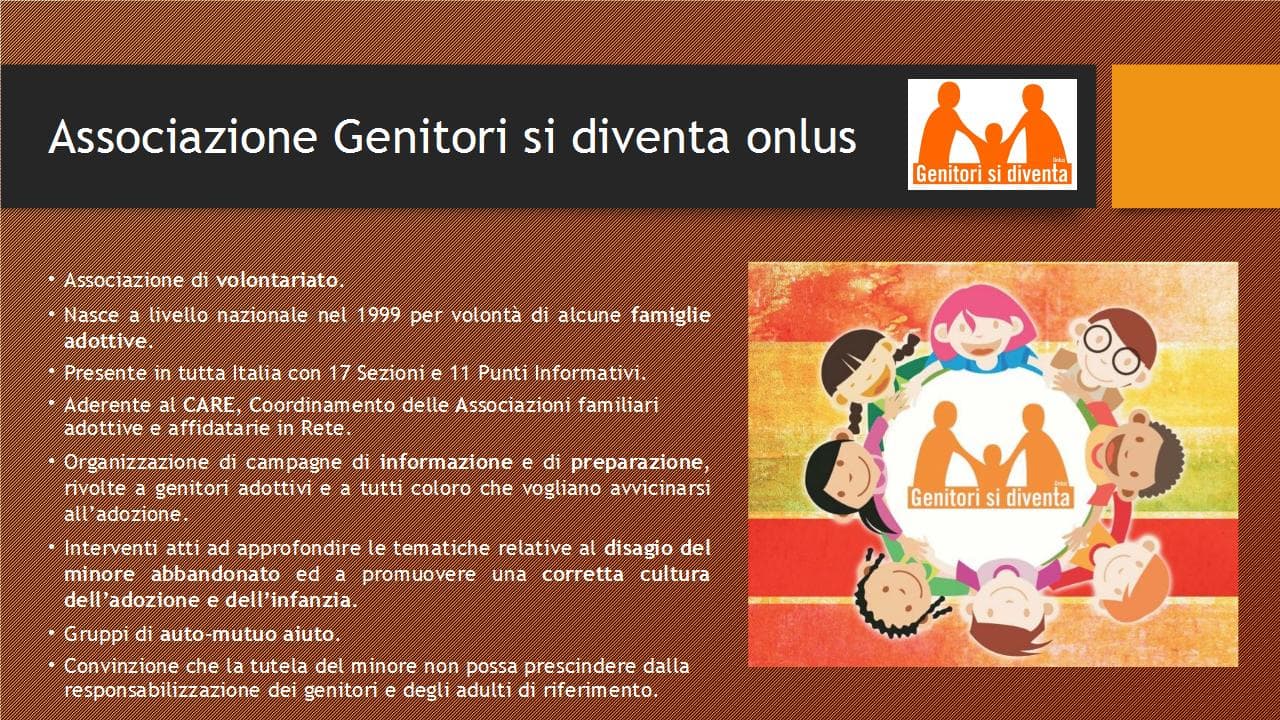 Associazione Genitori si diventa onlus

Genitori si diventa

• Associazione di volontariato.

• Nasce a livello nazionale nel 1999 per volontà di alcune famiglie adottive.

• Presente in tutta Italia con 17 Sezioni e 11 Punti Informativi.

• Aderente al CARE, Coordinamento delle Associazioni familiari adottive e affidatarie in Rete.

• Organizzazione di campagne di informazione e di preparazione, rivolte a genitori adottivi e a tutti coloro che vogliano avvicinarsi all'adozione.

• Interventi atti ad approfondire le tematiche relative al disagio del minore abbandonato ed a promuovere una corretta cultura dell'adozione e dell'infanzia.

• Gruppi di auto-mutuo aiuto.

• Convinzione che la tutela del minore non possa prescindere dalla responsabilizzazione dei genitori e degli adulti di riferimento.

Genitori si diventa